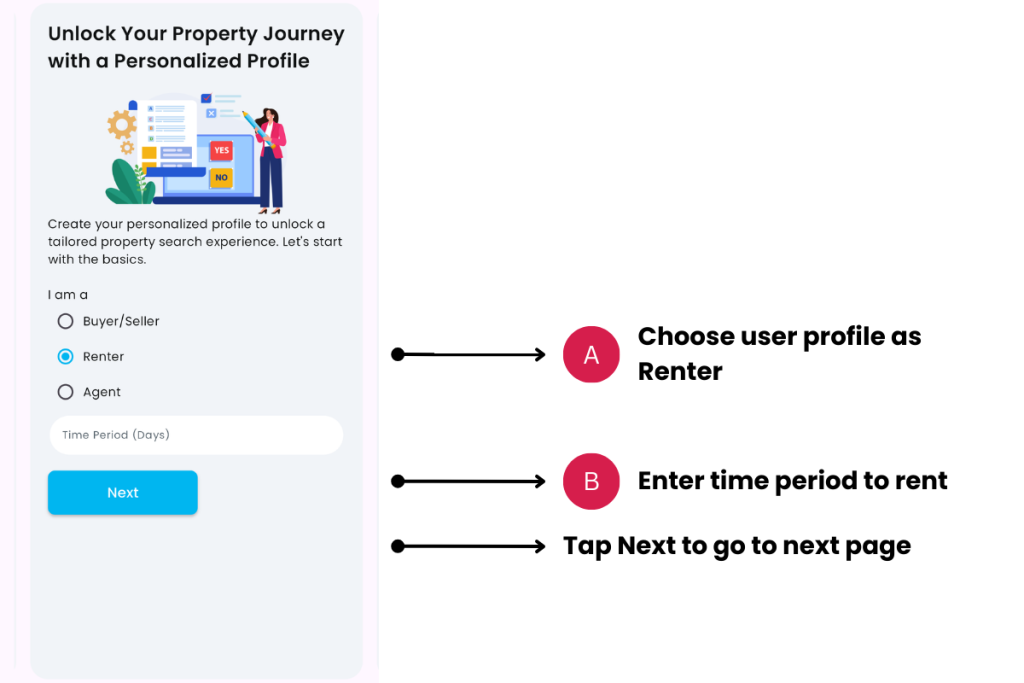 Unlock Your Property Journey with a Personalized Profile

YES

NO

Create your personalized profile to unlock a tailored property search experience. Let's start with the basics.

I am a

Buyer/Seller

Renter

Agent

Time Period (Days)

Next

A Choose user profile as Renter

B Enter time period to rent

Tap Next to go to next page